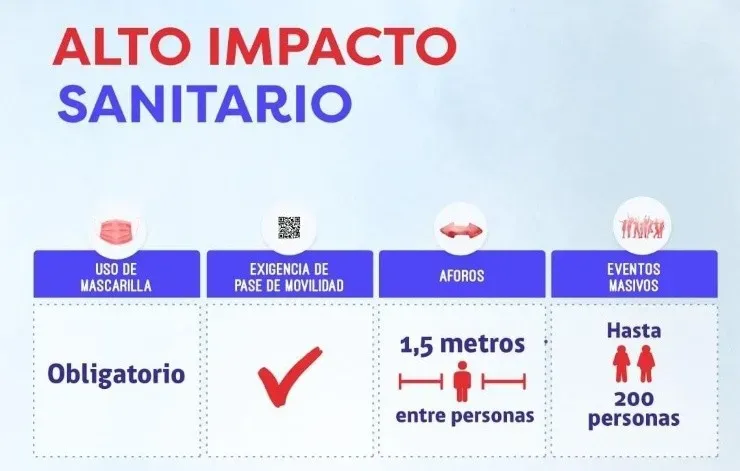 ALTO IMPACTO
SANITARIO

| USO DE MASCARILLA | EXIGENCIA DE PASE DE MOVILIDAD | AFOROS | EVENTOS MASIVOS |
|---|---|---|---|
| Obligatorio | ✓ | 1,5 metros entre personas | Hasta 200 personas |